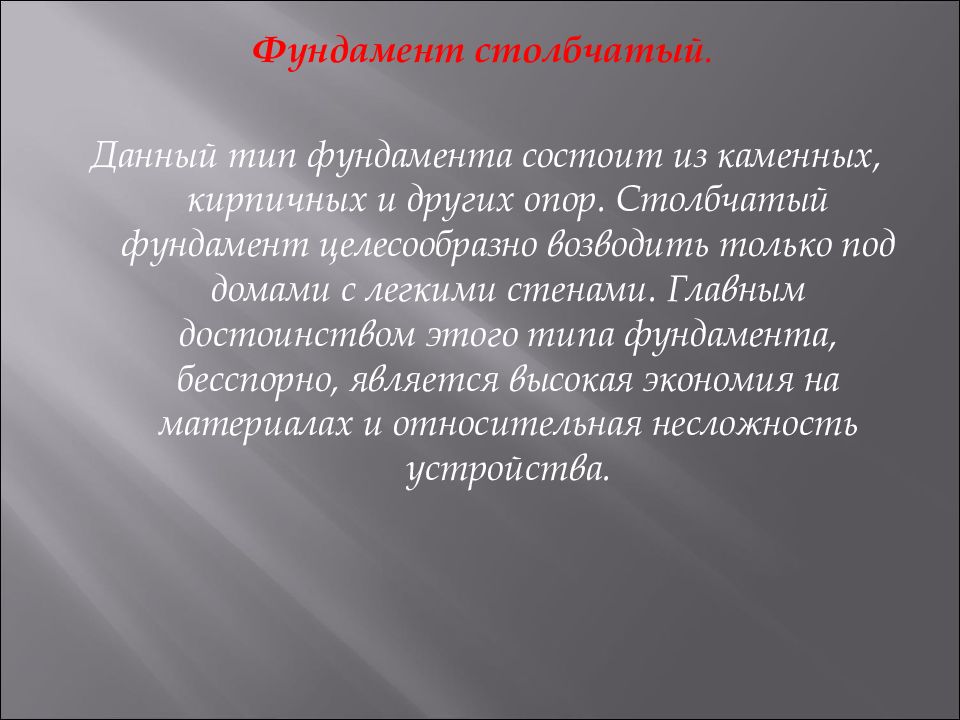 Фундамент столбчатый.

Данный тип фундамента состоит из каменных, кирпичных и других опор. Столбчатый фундамент целесообразно возводить только под домами с легкими стенами. Главным достоинством этого типа фундамента, бесспорно, является высокая экономия на материалах и относительная несложность устройства.